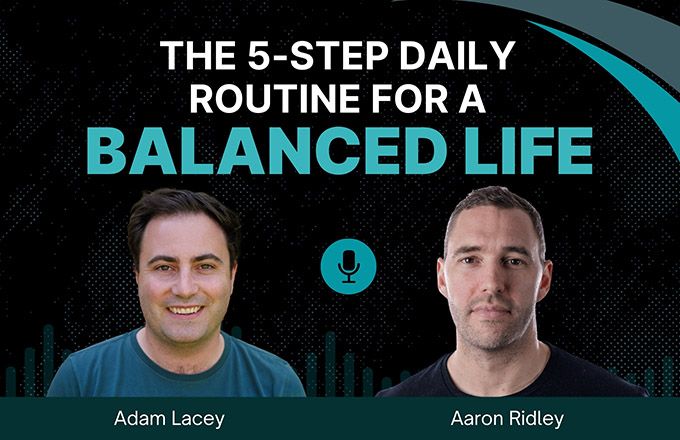 THE 5-STEP DAILY ROUTINE FOR A
BALANCED LIFE

Adam Lacey

Aaron Ridley